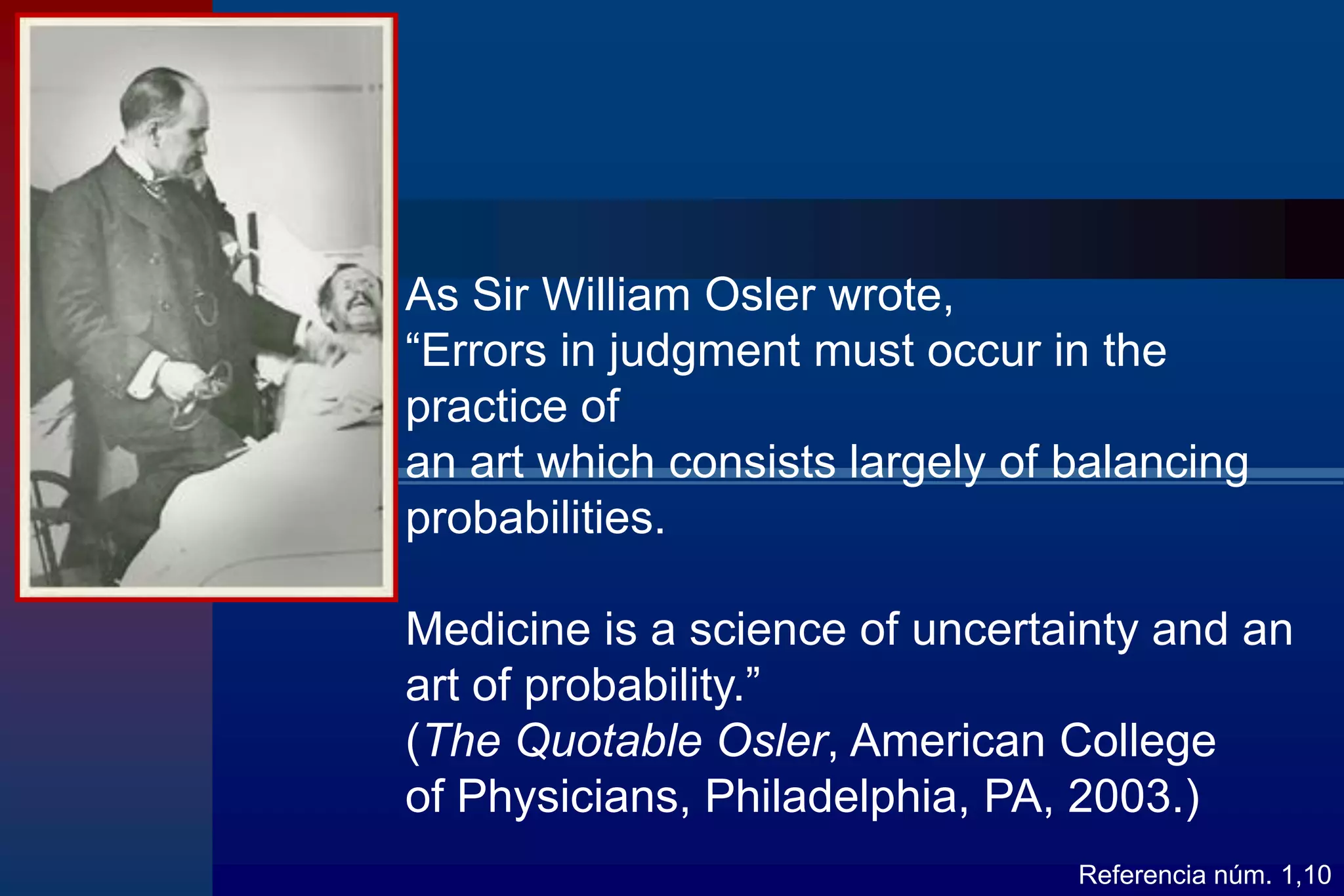 As Sir William Osler wrote,
“Errors in judgment must occur in the practice of
an art which consists largely of balancing probabilities.

Medicine is a science of uncertainty and an art of probability.”
(The Quotable Osler, American College of Physicians, Philadelphia, PA, 2003.)

Referencia núm. 1,10